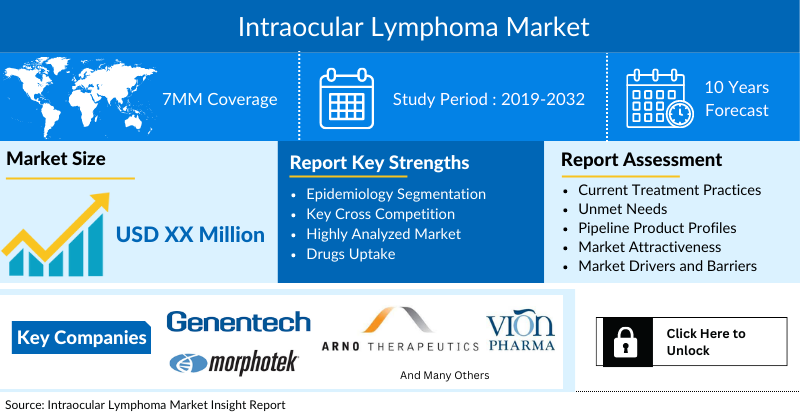 Intraocular Lymphoma Market

7MM Coverage

Study Period : 2019-2032

10 Years Forecast

Market Size

USD XX Million

Report Key Strengths

- Epidemiology Segmentation
- Key Cross Competition
- Highly Analyzed Market
- Drugs Uptake

Report Assessment

- Current Treatment Practices
- Unmet Needs
- Pipeline Product Profiles
- Market Attractiveness
- Market Drivers and Barriers

Key Companies

Genentech

morphotek

ARNO THERAPEUTICS

VION PHARMA

And Many Others

Click Here to Unlock

Source: Intraocular Lymphoma Market Insight Report